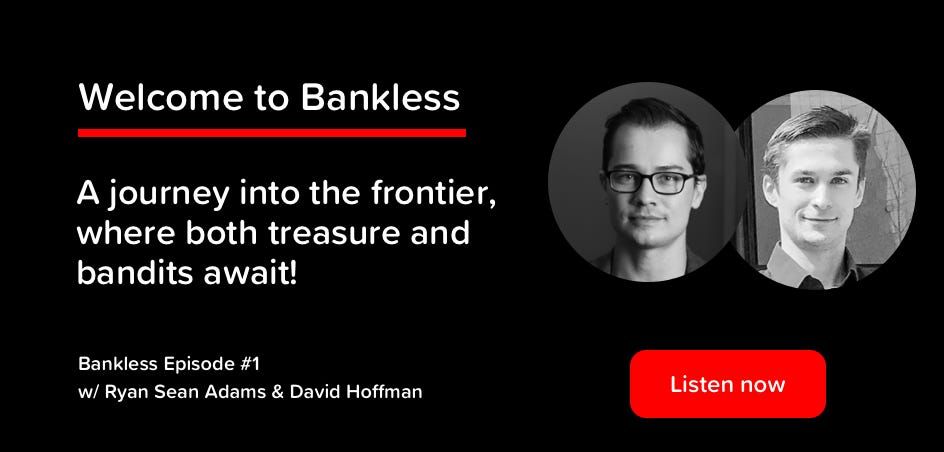 Welcome to Bankless

A journey into the frontier, where both treasure and bandits await!

Bankless Episode #1
w/ Ryan Sean Adams & David Hoffman

Listen now